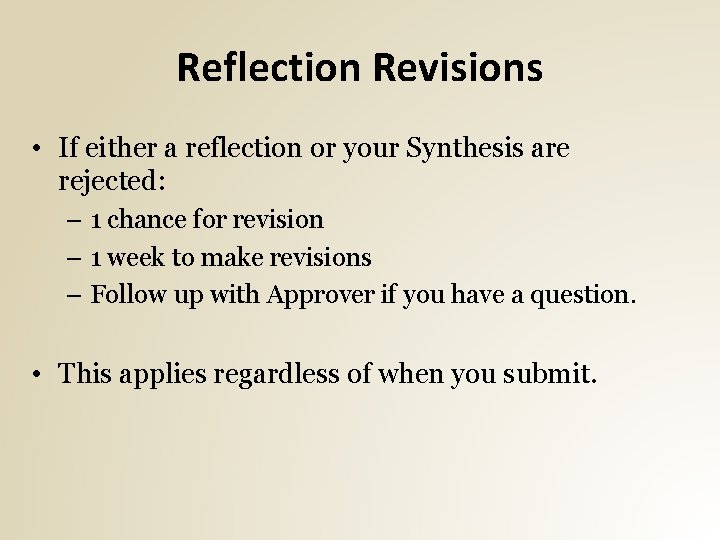 Reflection Revisions

• If either a reflection or your Synthesis are rejected:
– 1 chance for revision
– 1 week to make revisions
– Follow up with Approver if you have a question.

• This applies regardless of when you submit.